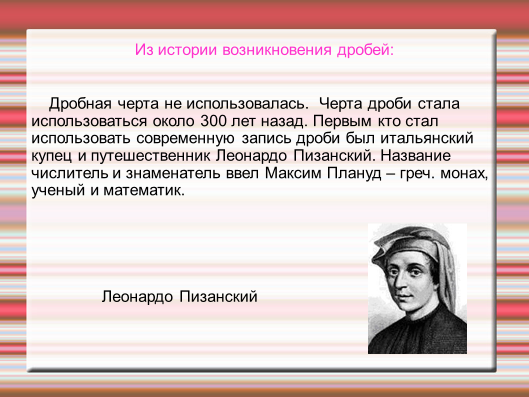 Из истории возникновения дробей:

Дробная черта не использовалась. Черта дроби стала использоваться около 300 лет назад. Первым кто стал использовать современную запись дроби был итальянский купец и путешественник Леонардо Пизанский. Название числитель и знаменатель ввел Максим Плануд – греч. монах, ученый и математик.

Леонардо Пизанский